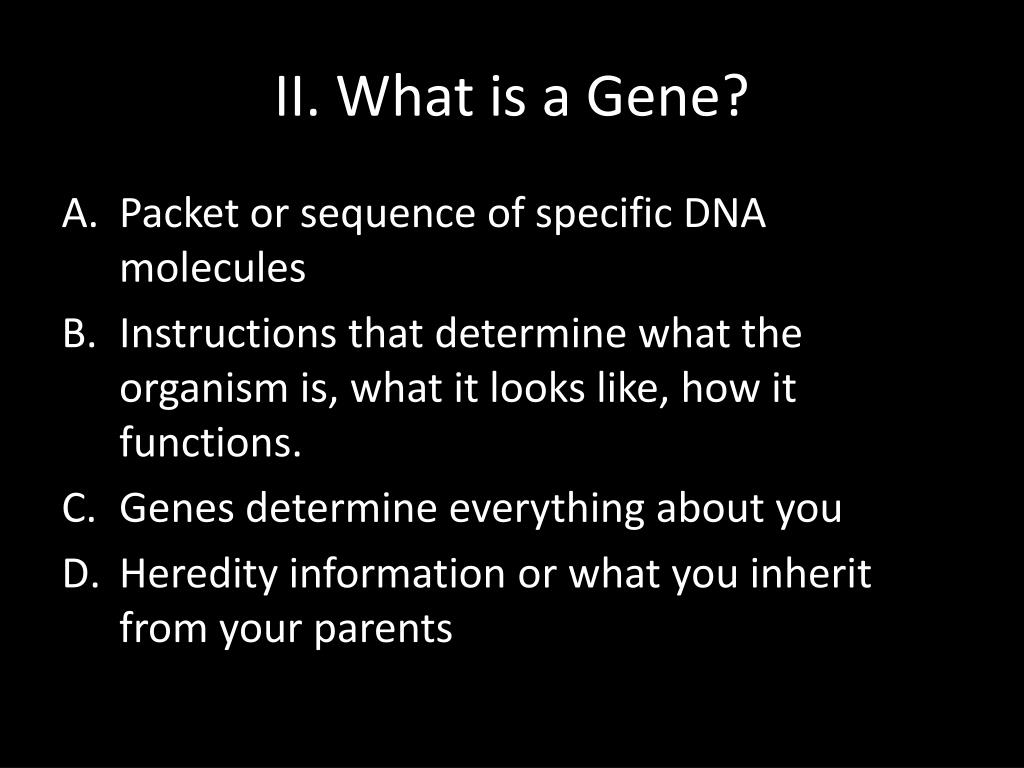 II. What is a Gene?

A. Packet or sequence of specific DNA molecules
B. Instructions that determine what the organism is, what it looks like, how it functions.
C. Genes determine everything about you
D. Heredity information or what you inherit from your parents